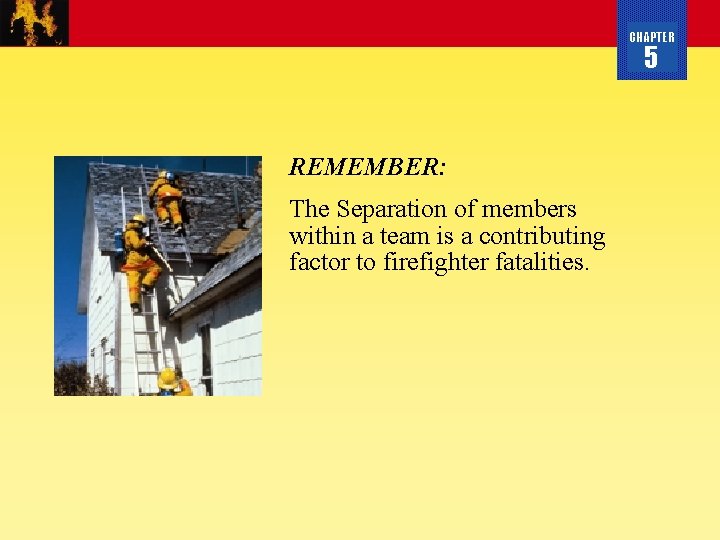 CHAPTER
5

REMEMBER:

The Separation of members within a team is a contributing factor to firefighter fatalities.